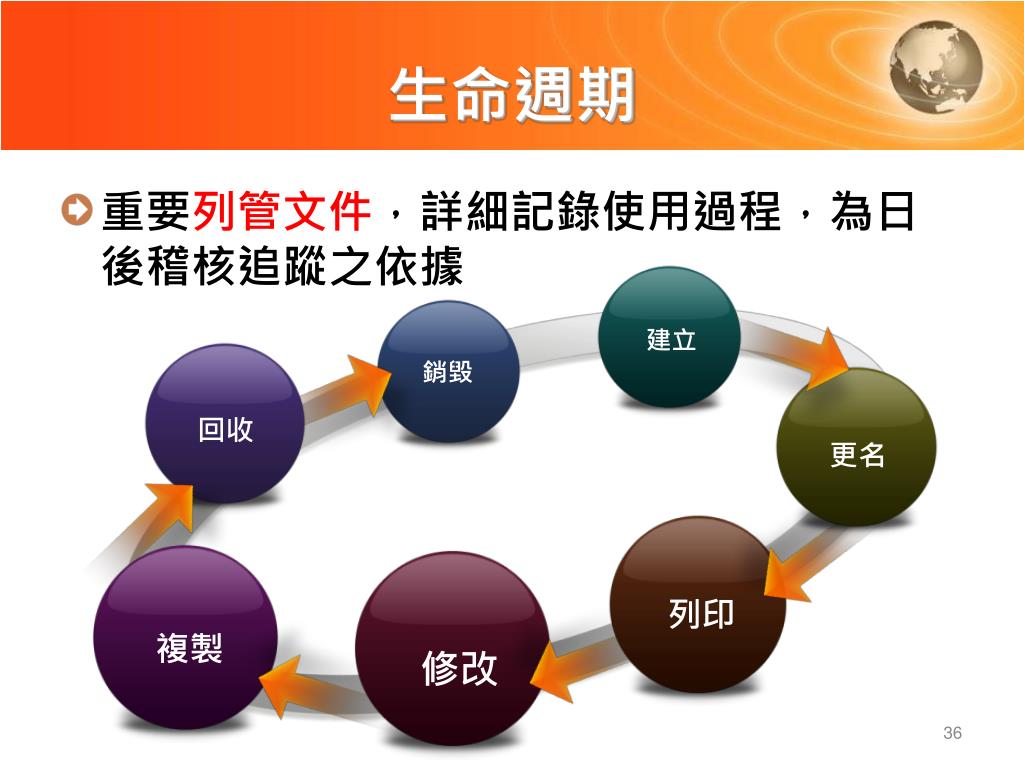 生命週期

重要列管文件，詳細記錄使用過程，為日後稽核追蹤之依據

建立

更名

列印

修改

複製

回收

銷毀

36